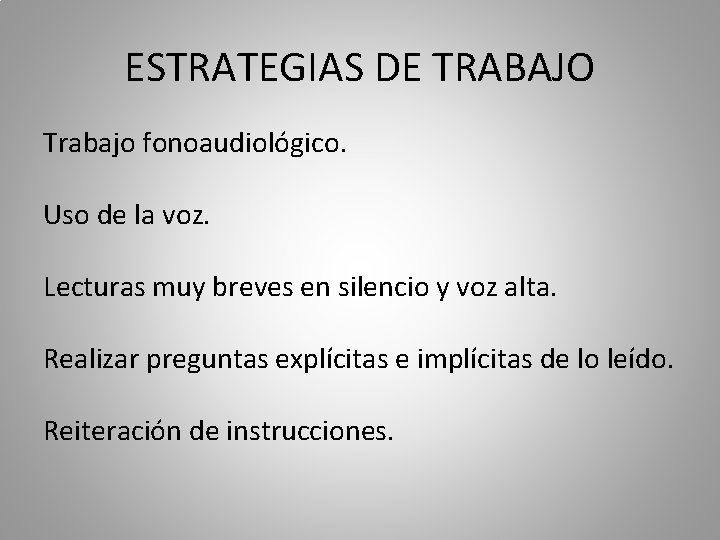 ESTRATEGIAS DE TRABAJO

Trabajo fonoaudiológico.

Uso de la voz.

Lecturas muy breves en silencio y voz alta.

Realizar preguntas explícitas e implícitas de lo leído.

Reiteración de instrucciones.